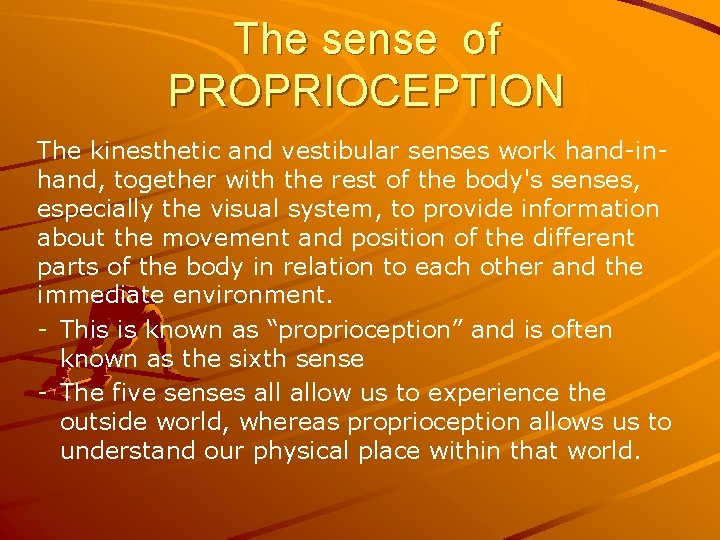 The sense of PROPRIOCEPTION

The kinesthetic and vestibular senses work hand-in-hand, together with the rest of the body's senses, especially the visual system, to provide information about the movement and position of the different parts of the body in relation to each other and the immediate environment.

- This is known as “proprioception” and is often known as the sixth sense
- The five senses all allow us to experience the outside world, whereas proprioception allows us to understand our physical place within that world.